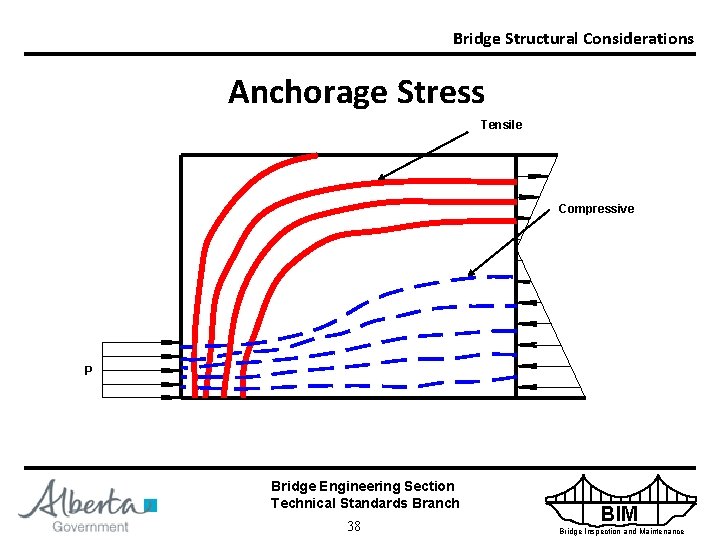 Bridge Structural Considerations

Anchorage Stress

Tensile

Compressive

P

Alberta
Government

Bridge Engineering Section
Technical Standards Branch

38

BIM
Bridge Inspection and Maintenance